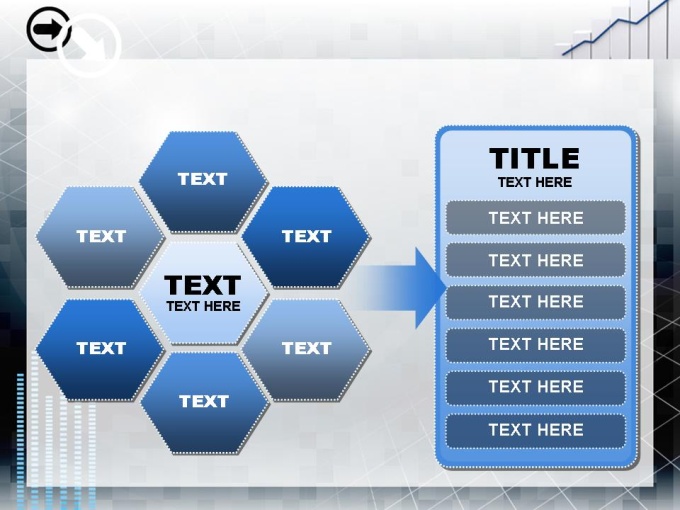 TEXT

TEXT

TEXT

TEXT
TEXT HERE

TEXT

TEXT

TEXT

TITLE
TEXT HERE

TEXT HERE

TEXT HERE

TEXT HERE

TEXT HERE

TEXT HERE

TEXT HERE